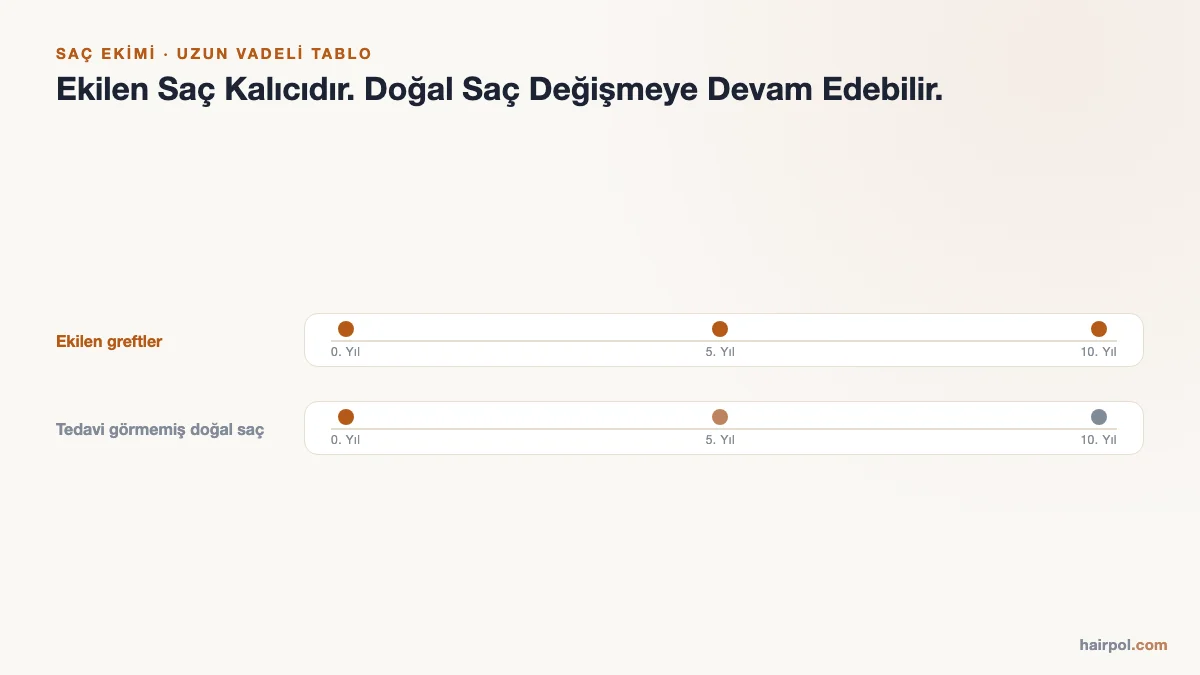 SAÇ EKİMİ · UZUN VADELİ TABLO

Ekilen Saç Kalıcıdır. Doğal Saç Değişmeye Devam Edebilir.

Ekilen greftler

0. Yıl
5. Yıl
10. Yıl

Tedavi görmemiş doğal saç

0. Yıl
5. Yıl
10. Yıl

hairpol.com